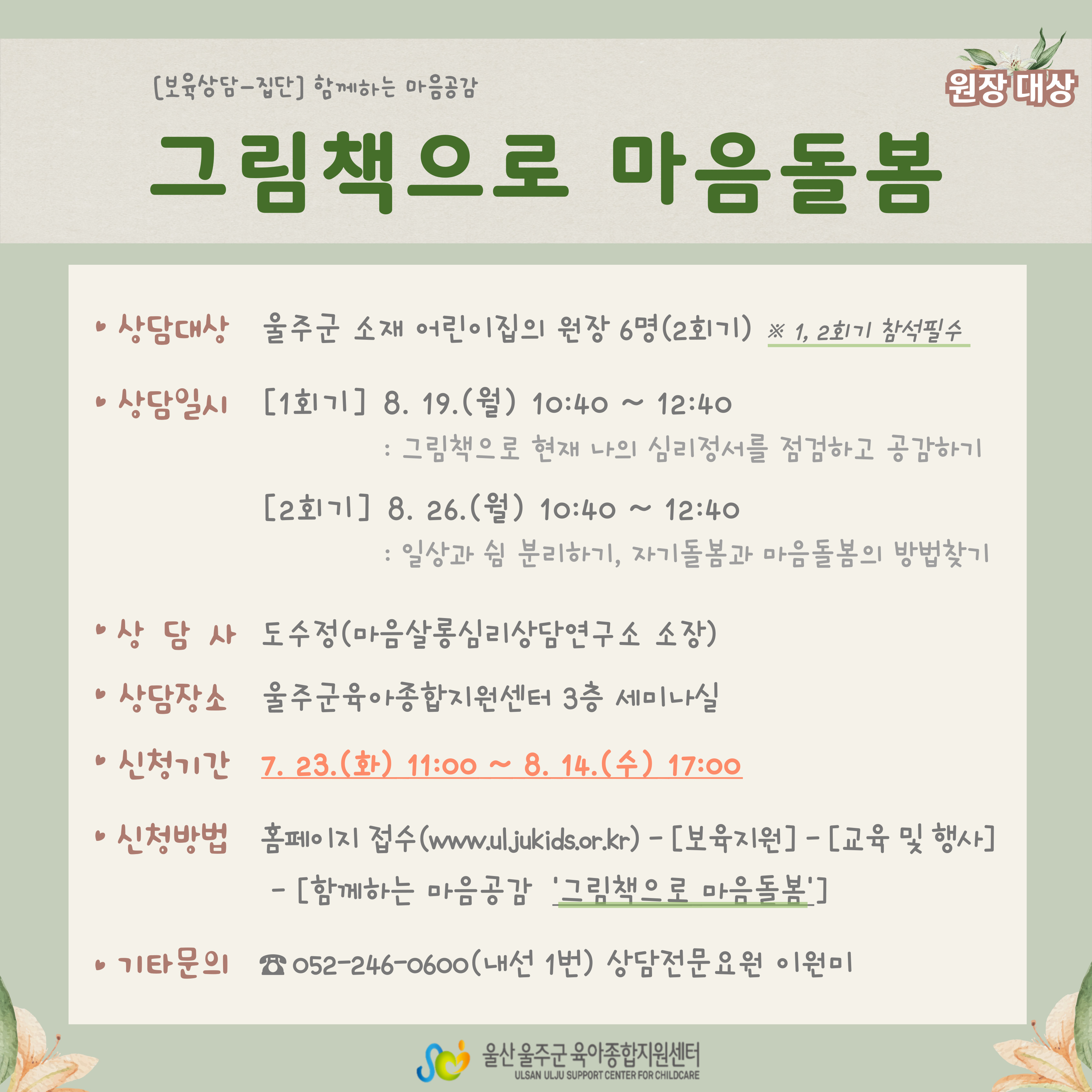 [보육상담-집단] 함께하는 마음공감

원장 대상

그림책으로 마음돌봄

• 상담대상 울주군 소재 어린이집의 원장 6명(2회기) ※ 1, 2회기 참석필수

• 상담일시 [1회기] 8. 19.(월) 10:40 ~ 12:40
: 그림책으로 현재 나의 심리정서를 점검하고 공감하기

[2회기] 8. 26.(월) 10:40 ~ 12:40
: 일상과 쉼 분리하기, 자기돌봄과 마음돌봄의 방법찾기

• 상 담 사 도수정(마음살롱심리상담연구소 소장)

• 상담장소 울주군육아종합지원센터 3층 세미나실

• 신청기간 7. 23.(화) 11:00 ~ 8. 14.(수) 17:00

• 신청방법 홈페이지 접수(www.uljukids.or.kr) - [보육지원] - [교육 및 행사] - [함께하는 마음공감 '그림책으로 마음돌봄']

• 기타문의 ☎ 052-246-0600(내선 1번) 상담전문요원 이원미

울산 울주군 육아종합지원센터
ULSAN ULJU SUPPORT CENTER FOR CHILDCARE